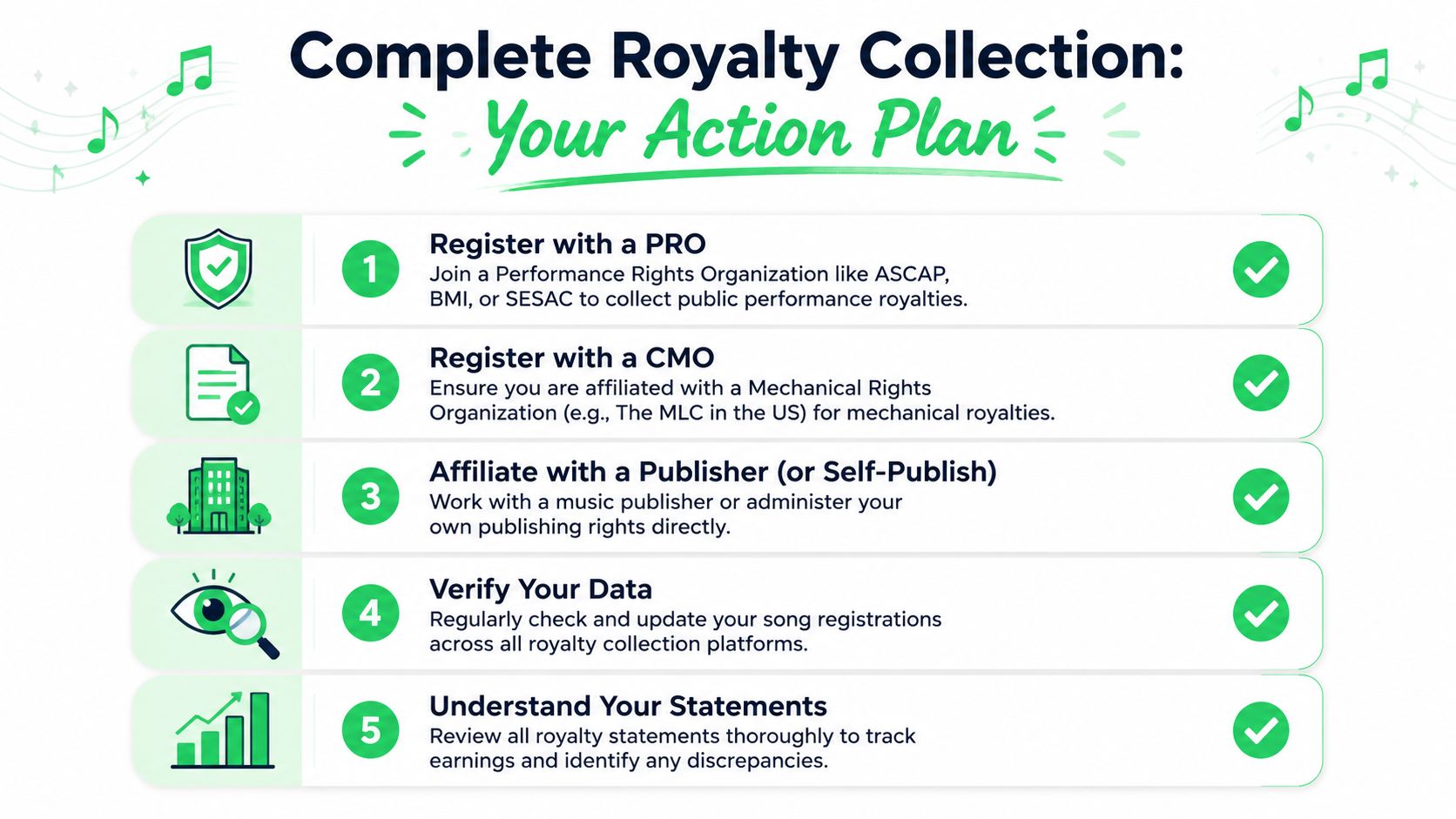 Complete Royalty Collection:
Your Action Plan

1
Register with a PRO
Join a Performance Rights Organization like ASCAP, BMI, or SESAC to collect public performance royalties.

2
Register with a CMO
Ensure you are affiliated with a Mechanical Rights Organization (e.g., The MLC in the US) for mechanical royalties.

3
Affiliate with a Publisher (or Self-Publish)
Work with a music publisher or administer your own publishing rights directly.

4
Verify Your Data
Regularly check and update your song registrations across all royalty collection platforms.

5
Understand Your Statements
Review all royalty statements thoroughly to track earnings and identify any discrepancies.